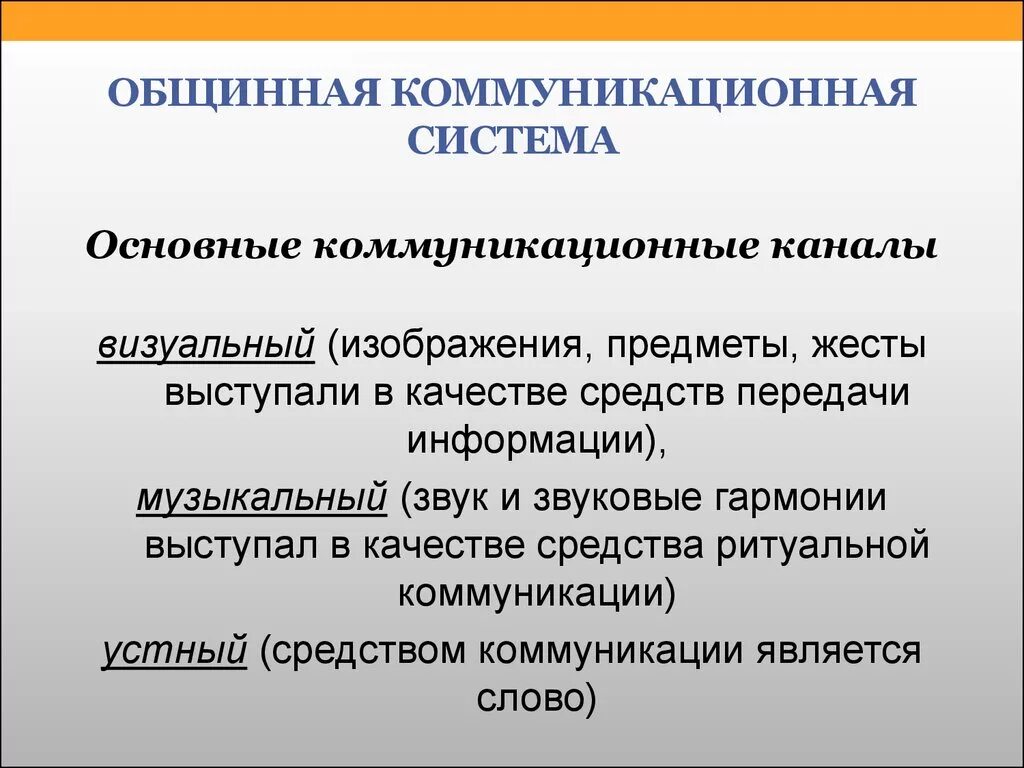 ОБЩИННАЯ КОММУНИКАЦИОННАЯ СИСТЕМА

Основные коммуникационные каналы

визуальный (изображения, предметы, жесты выступали в качестве средств передачи информации),

музыкальный (звук и звуковые гармонии выступал в качестве средства ритуальной коммуникации)

устный (средством коммуникации является слово)